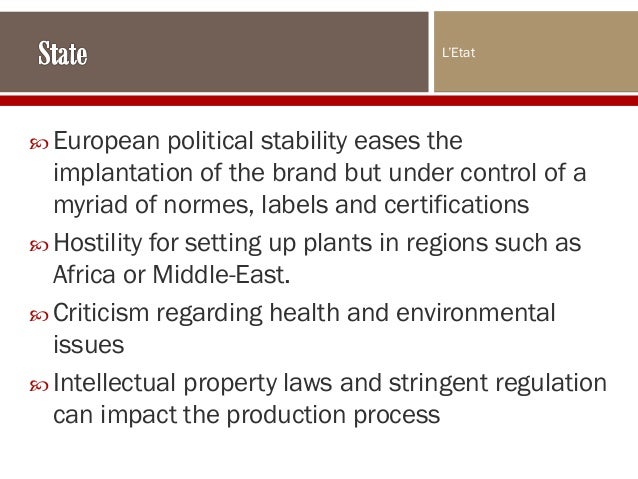 State

L'Etat

European political stability eases the implantation of the brand but under control of a myriad of normes, labels and certifications

Hostility for setting up plants in regions such as Africa or Middle-East.

Criticism regarding health and environmental issues

Intellectual property laws and stringent regulation can impact the production process